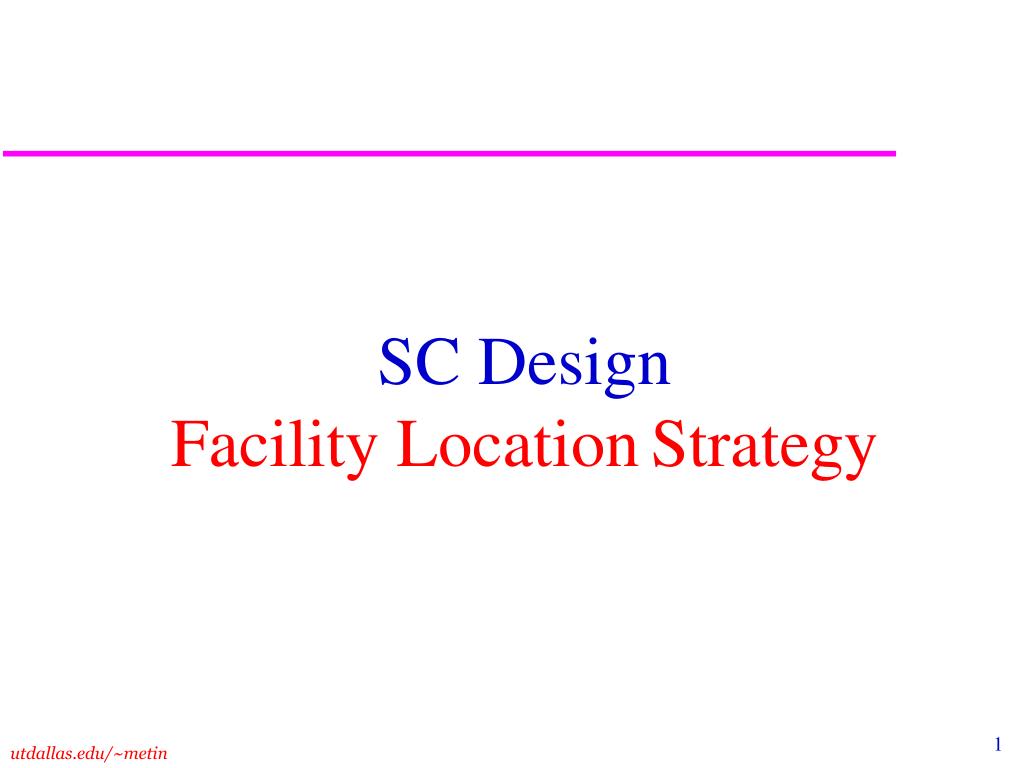 SC Design
Facility Location Strategy

utdallas.edu/~metin

1